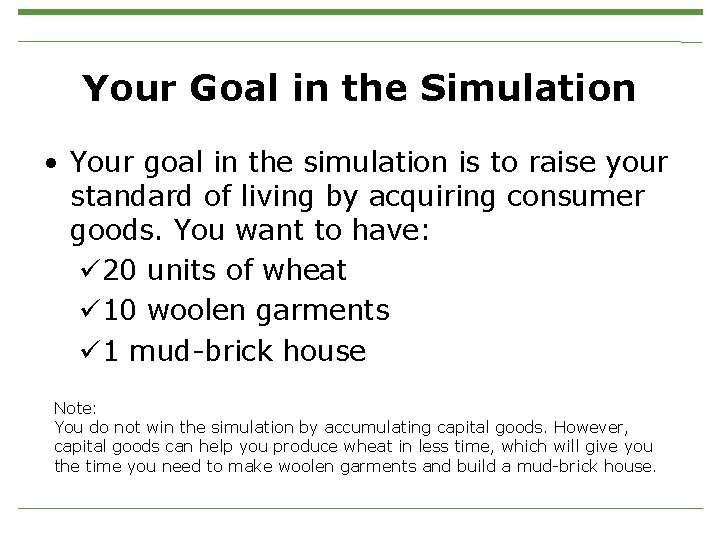 Your Goal in the Simulation

• Your goal in the simulation is to raise your standard of living by acquiring consumer goods. You want to have:

✓20 units of wheat

✓10 woolen garments

✓1 mud-brick house

Note:
You do not win the simulation by accumulating capital goods. However, capital goods can help you produce wheat in less time, which will give you the time you need to make woolen garments and build a mud-brick house.